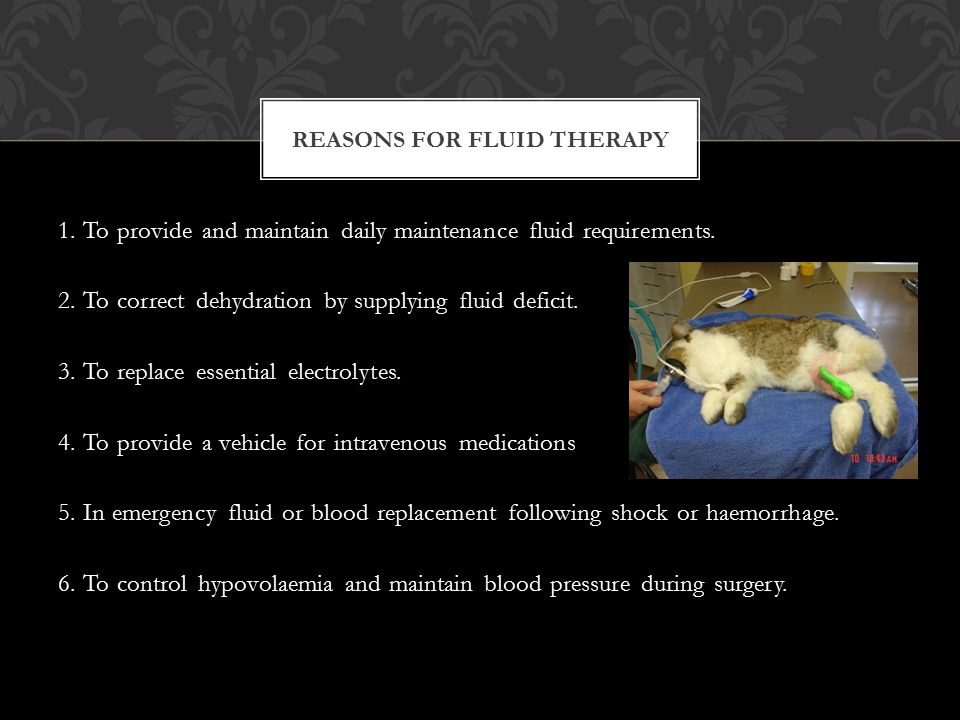 REASONS FOR FLUID THERAPY

1. To provide and maintain daily maintenance fluid requirements.

2. To correct dehydration by supplying fluid deficit.

3. To replace essential electrolytes.

4. To provide a vehicle for intravenous medications

5. In emergency fluid or blood replacement following shock or haemorrhage.

6. To control hypovolaemia and maintain blood pressure during surgery.

10 10:43 AM